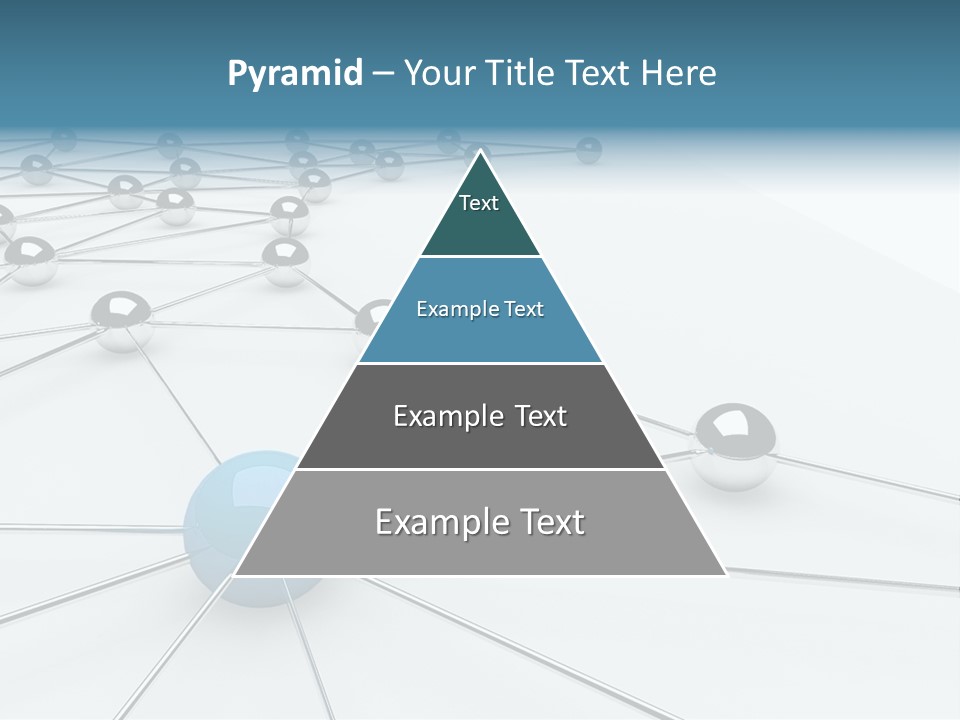 Pyramid – Your Title Text Here

Text

Example Text

Example Text

Example Text